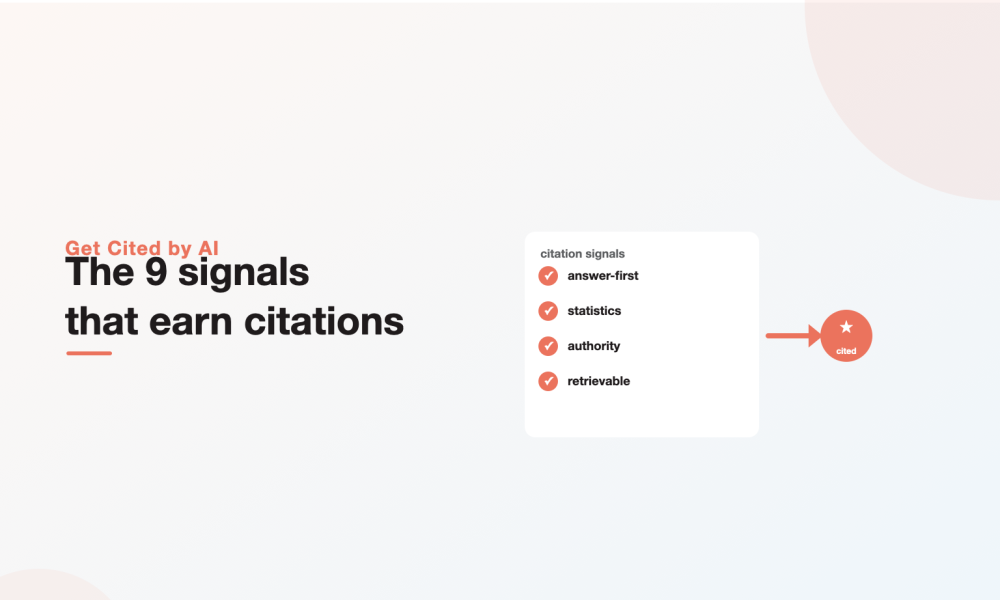 Get Cited by AI
The 9 signals
that earn citations

citation signals
answer-first
statistics
authority
retrievable

cited